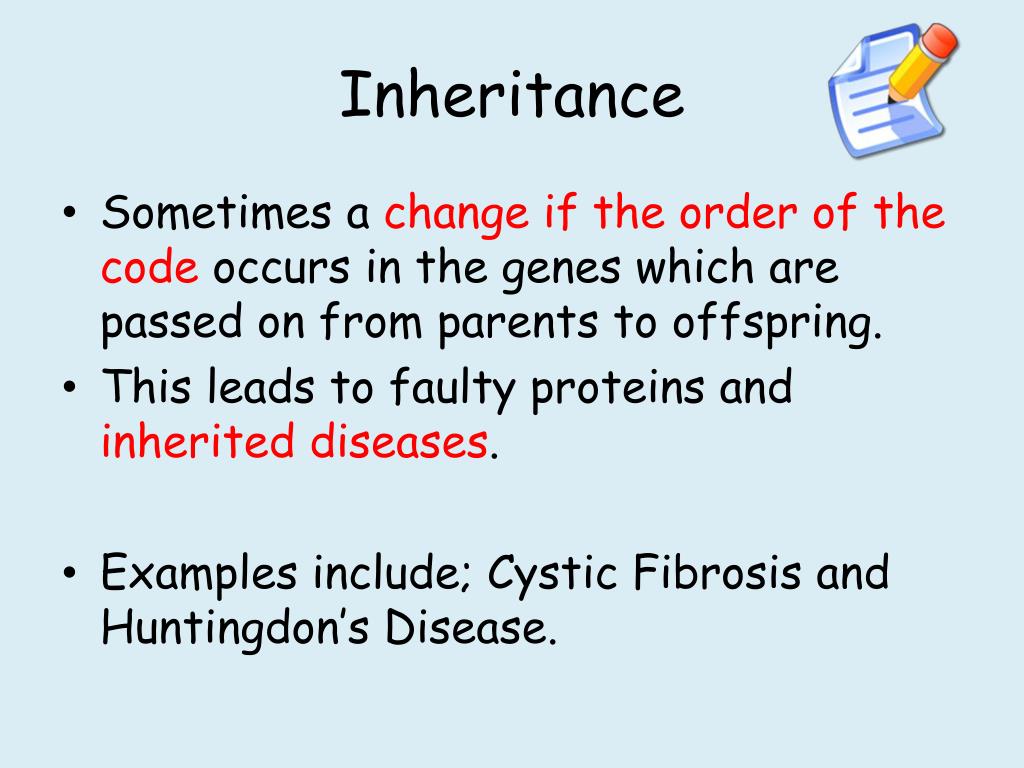 Inheritance

• Sometimes a change if the order of the code occurs in the genes which are passed on from parents to offspring.
• This leads to faulty proteins and inherited diseases.

• Examples include; Cystic Fibrosis and Huntingdon's Disease.